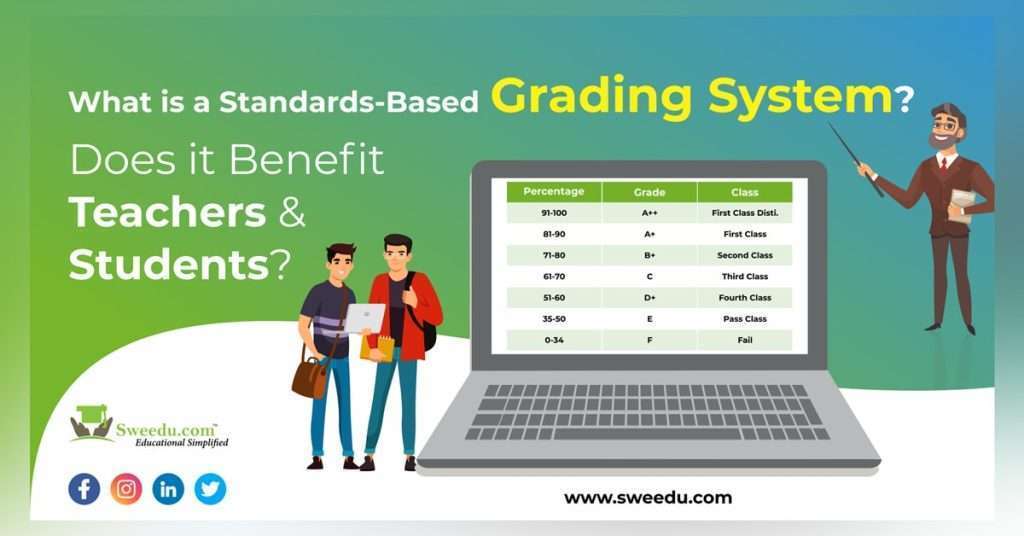 What is a Standards-Based Grading System?

Does it Benefit Teachers & Students?

| Percentage | Grade | Class |
|---|---|---|
| 91-100 | A++ | First Class Disti. |
| 81-90 | A+ | First Class |
| 71-80 | B+ | Second Class |
| 61-70 | C | Third Class |
| 51-60 | D+ | Fourth Class |
| 35-50 | E | Pass Class |
| 0-34 | F | Fail |

Sweedu.com™
Educational Simplified

www.sweedu.com